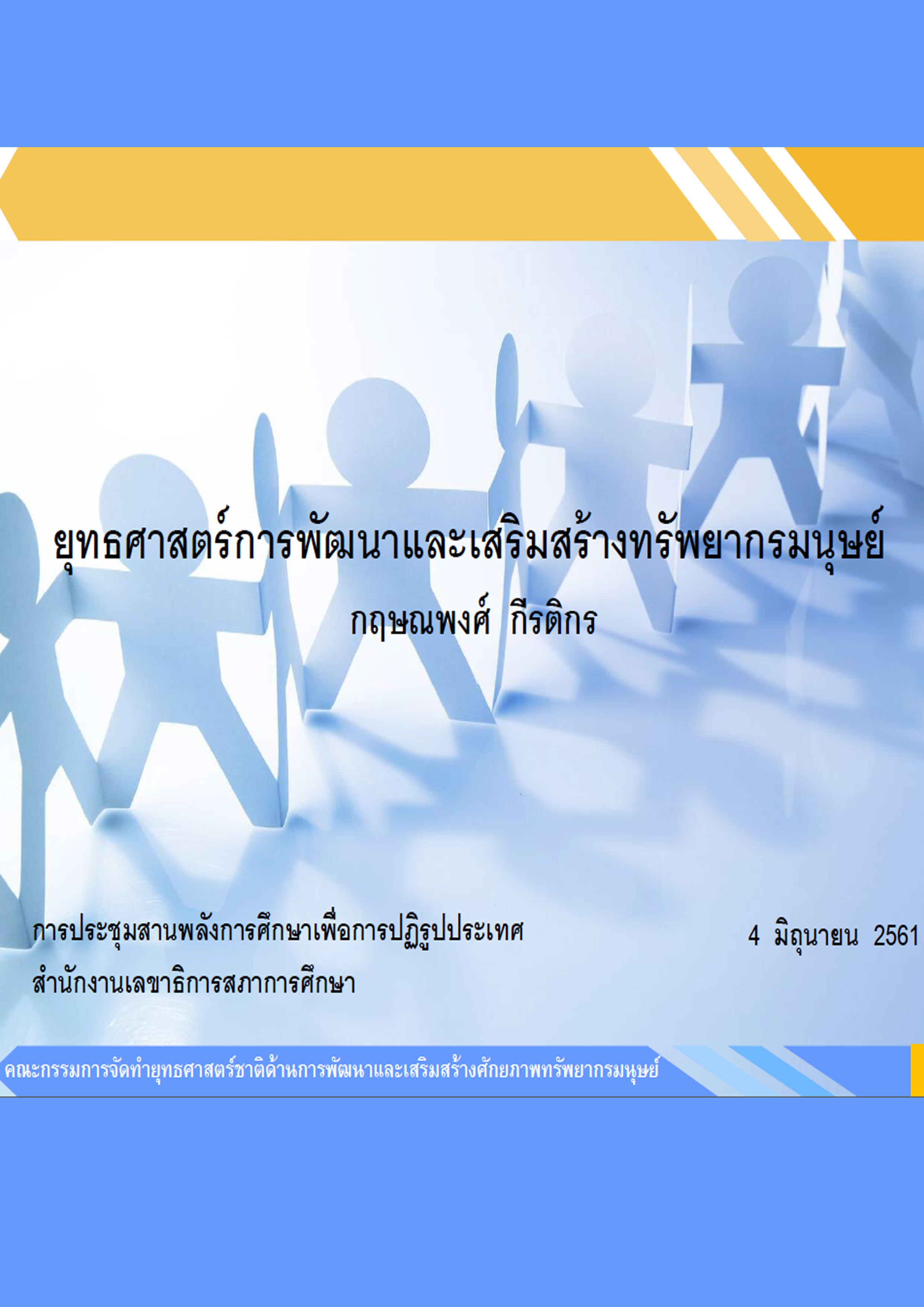 ยุทธศาสตร์การพัฒนาและเสริมสร้างทรัพยากรมนุษย์

กฤษณพงศ์ กีรติกร

การประชุมสานพลังการศึกษาเพื่อการปฏิรูปประเทศ

สำนักงานเลขาธิการสภาการศึกษา

4 มิถุนายน 2561

คณะกรรมการจัดทำยุทธศาสตร์ชาติด้านการพัฒนาและเสริมสร้างศักยภาพทรัพยากรมนุษย์